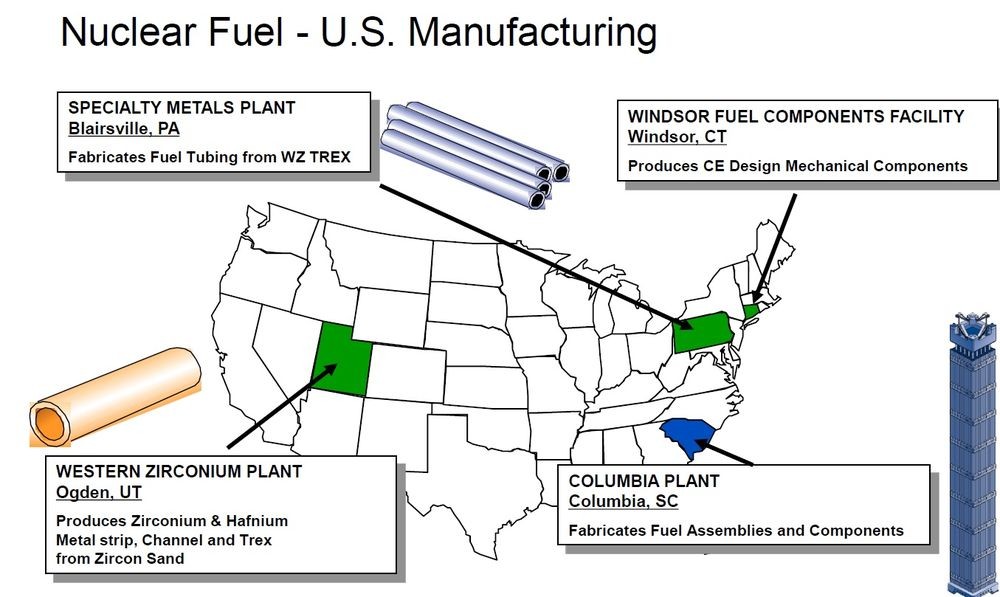 Nuclear Fuel - U.S. Manufacturing

SPECIALTY METALS PLANT
Blairsville, PA
Fabricates Fuel Tubing from WZ TREX

WINDSOR FUEL COMPONENTS FACILITY
Windsor, CT
Produces CE Design Mechanical Components

WESTERN ZIRCONIUM PLANT
Ogden, UT
Produces Zirconium & Hafnium Metal strip, Channel and Trex from Zircon Sand

COLUMBIA PLANT
Columbia, SC
Fabricates Fuel Assemblies and Components